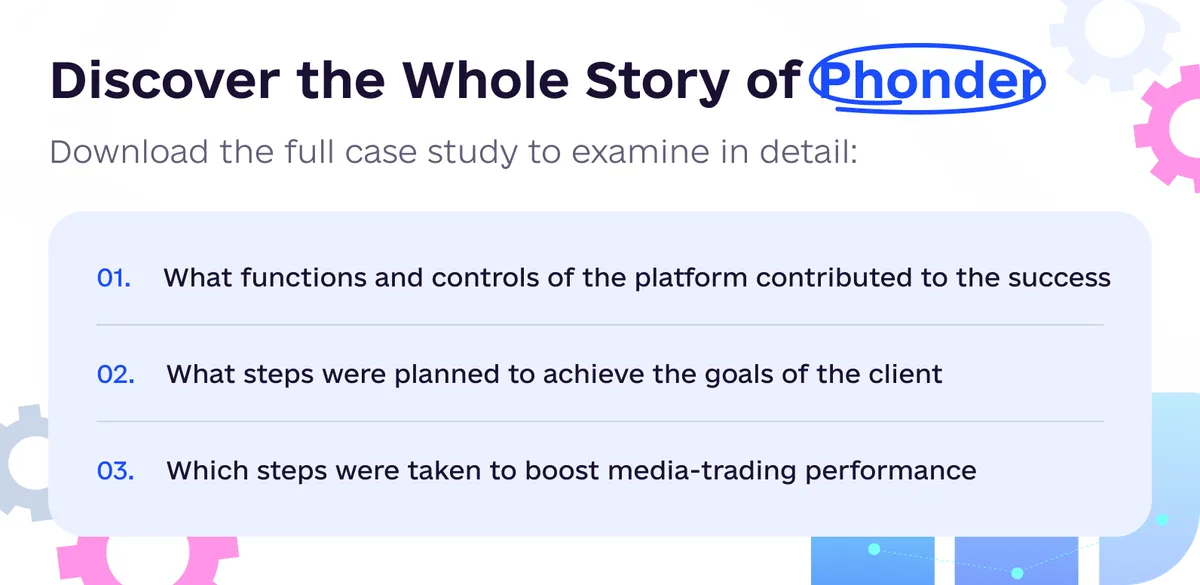 Discover the Whole Story of Phonder

Download the full case study to examine in detail:

01. What functions and controls of the platform contributed to the success

02. What steps were planned to achieve the goals of the client

03. Which steps were taken to boost media-trading performance